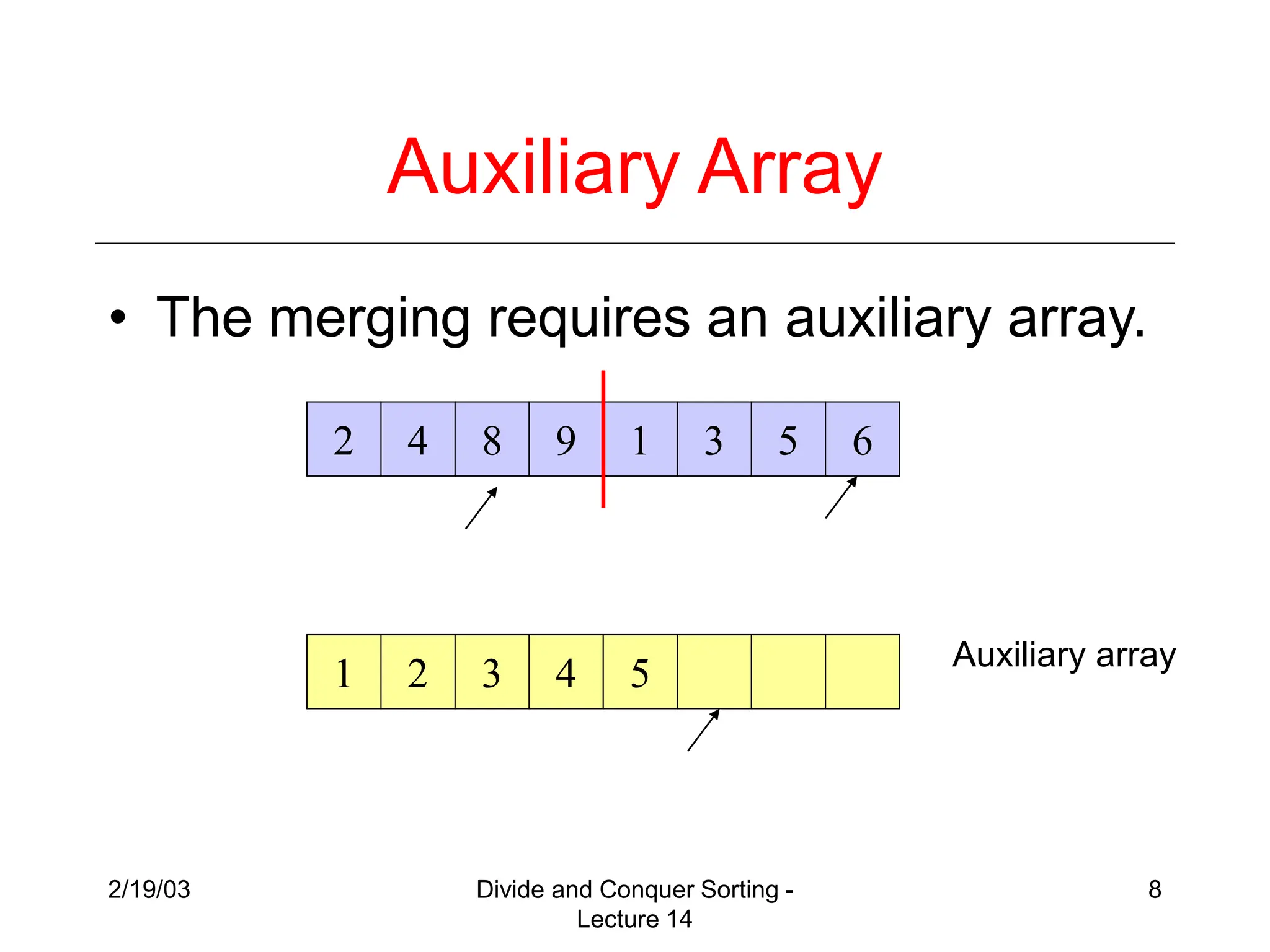 Auxiliary Array

• The merging requires an auxiliary array.

| 2 | 4 | 8 | 9 | 1 | 3 | 5 | 6 |
|---|---|---|---|---|---|---|---|

| 1 | 2 | 3 | 4 | 5 | | | |
|---|---|---|---|---|---|---|---|

Auxiliary array

2/19/03

Divide and Conquer Sorting - Lecture 14

8